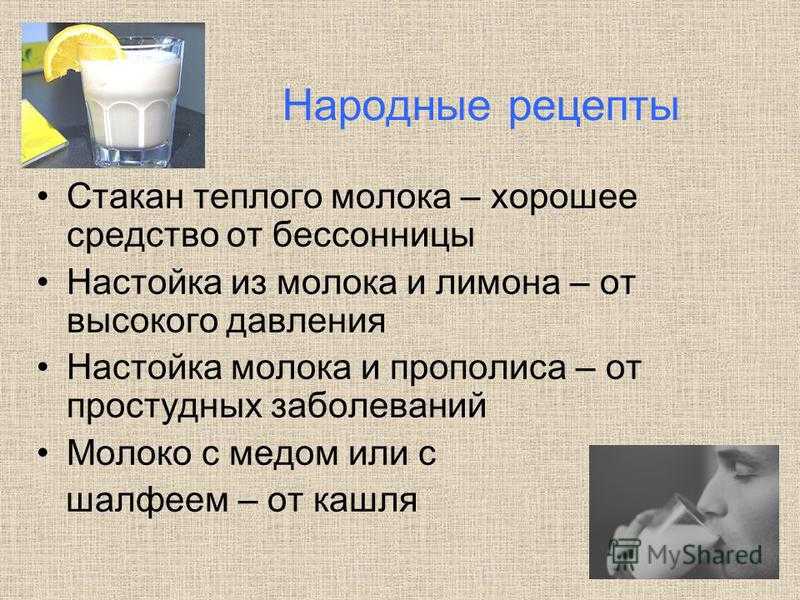 Народные рецепты

• Стакан теплого молока – хорошее средство от бессонницы

• Настойка из молока и лимона – от высокого давления

• Настойка молока и прополиса – от простудных заболеваний

• Молоко с медом или с шалфеем – от кашля

MyShared